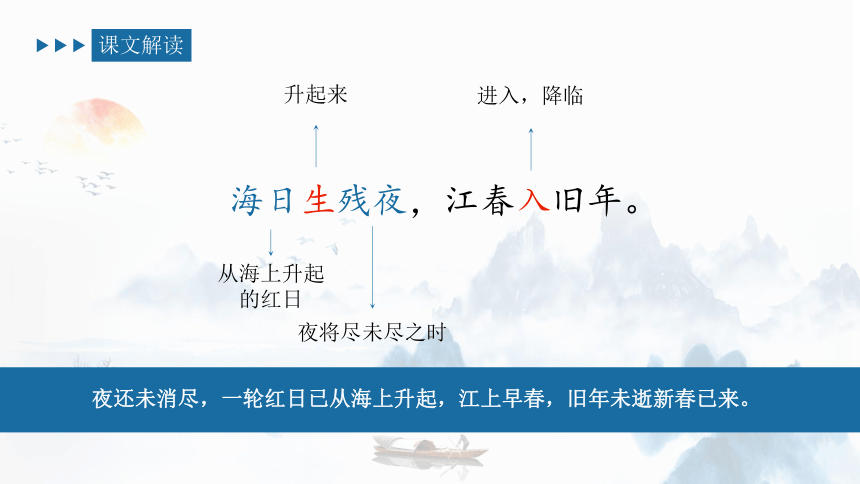 课文解读

升起来

进入，降临

海日生残夜，江春入旧年。

从海上升起的红日

夜将尽未尽之时

夜还未消尽，一轮红日已从海上升起，江上早春，旧年未逝新春已来。